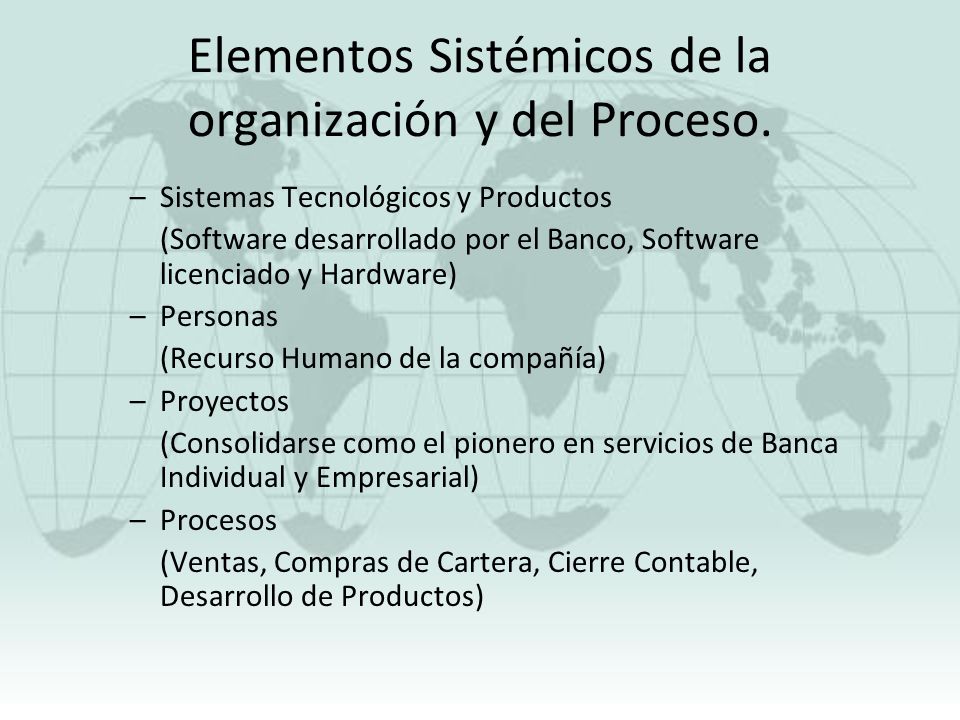 Elementos Sistémicos de la organización y del Proceso.

– Sistemas Tecnológicos y Productos
(Software desarrollado por el Banco, Software licenciado y Hardware)
– Personas
(Recurso Humano de la compañía)
– Proyectos
(Consolidarse como el pionero en servicios de Banca Individual y Empresarial)
– Procesos
(Ventas, Compras de Cartera, Cierre Contable, Desarrollo de Productos)